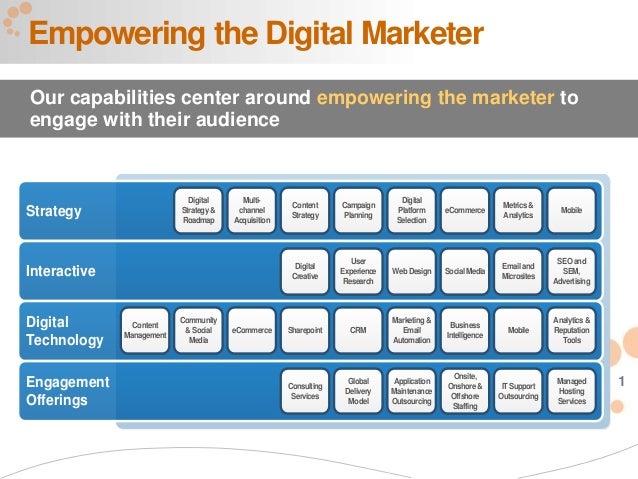 Empowering the Digital Marketer

Our capabilities center around empowering the marketer to engage with their audience

Strategy
Digital Strategy & Roadmap
Multi-channel Acquisition
Content Strategy
Campaign Planning
Digital Platform Selection
eCommerce
Metrics & Analytics
Mobile

Interactive
Digital Creative
User Experience Research
Web Design
Social Media
Email and Microsites
SEO and SEM, Advertising

Digital Technology
Content Management
Community & Social Media
eCommerce
Sharepoint
CRM
Marketing & Email Automation
Business Intelligence
Mobile
Analytics & Reputation Tools

Engagement Offerings
Consulting Services
Global Delivery Model
Application Maintenance Outsourcing
Onsite, Onshore & Offshore Staffing
IT Support Outsourcing
Managed Hosting Services

1